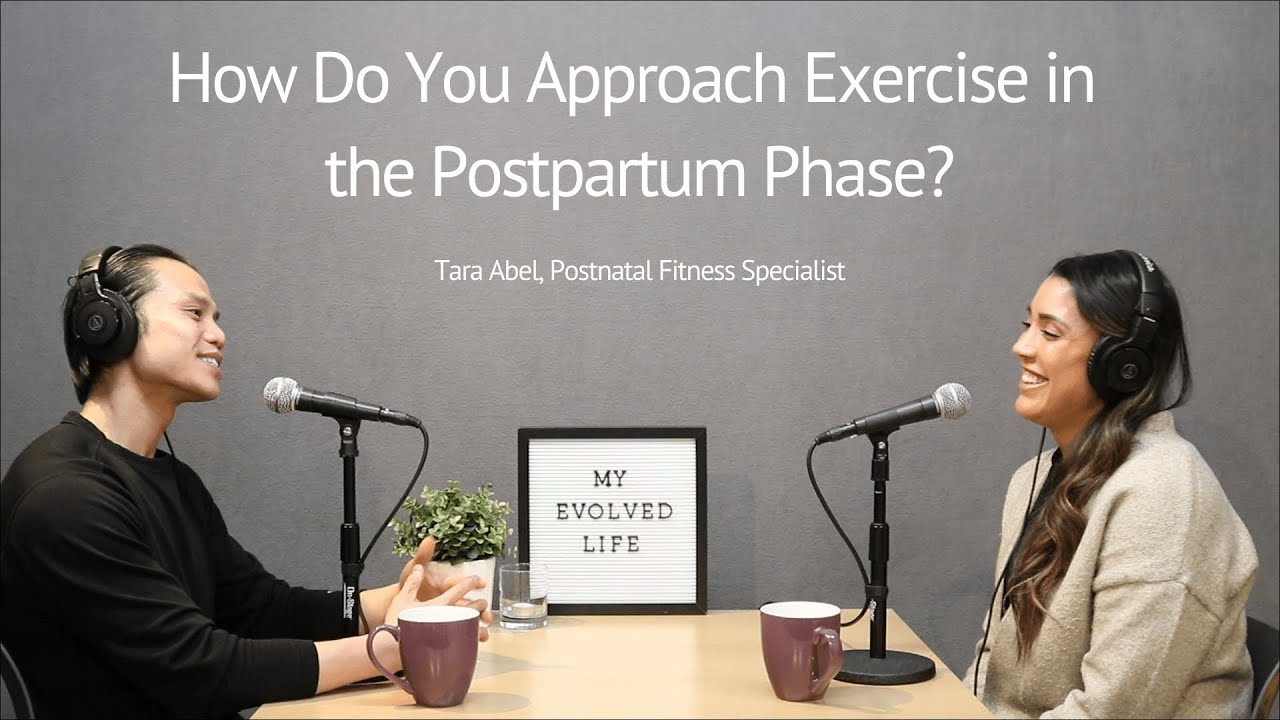 How Do You Approach Exercise in the Postpartum Phase?

Tara Abel, Postnatal Fitness Specialist

MY
EVOLVED
LIFE